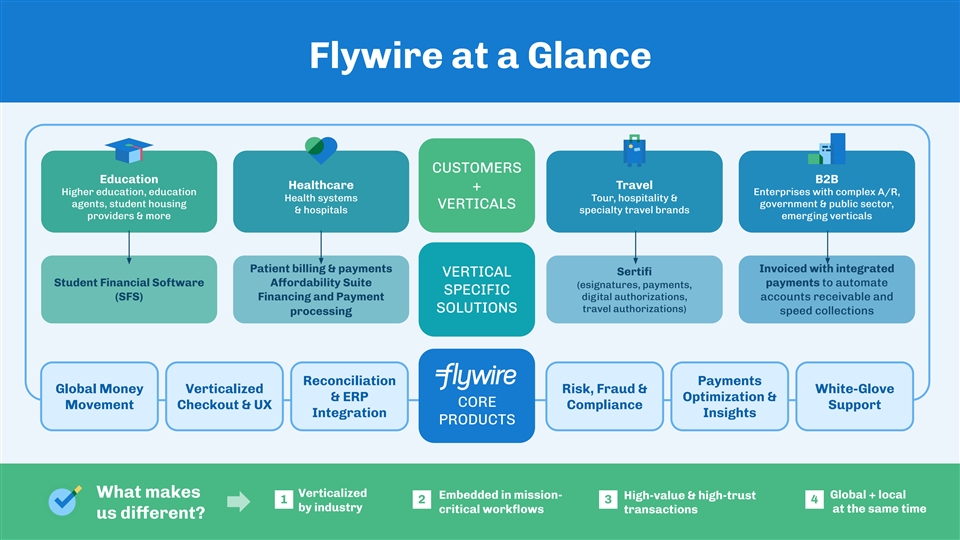 Flywire at a Glance

Education
Higher education, education agents, student housing providers & more

Healthcare
Health systems & hospitals

CUSTOMERS + VERTICALS

Travel
Tour, hospitality & specialty travel brands

B2B
Enterprises with complex A/R, government & public sector, emerging verticals

Student Financial Software (SFS)

Patient billing & payments
Affordability Suite
Financing and Payment processing

VERTICAL SPECIFIC SOLUTIONS

Sertifi
(esignatures, payments, digital authorizations, travel authorizations)

Invoiced with integrated payments to automate accounts receivable and speed collections

Global Money Movement

Verticalized Checkout & UX

Reconciliation & ERP Integration

flywire
CORE PRODUCTS

Risk, Fraud & Compliance

Payments Optimization & Insights

White-Glove Support

What makes us different?

1 Verticalized by industry

2 Embedded in mission-critical workflows

3 High-value & high-trust transactions

4 Global + local at the same time